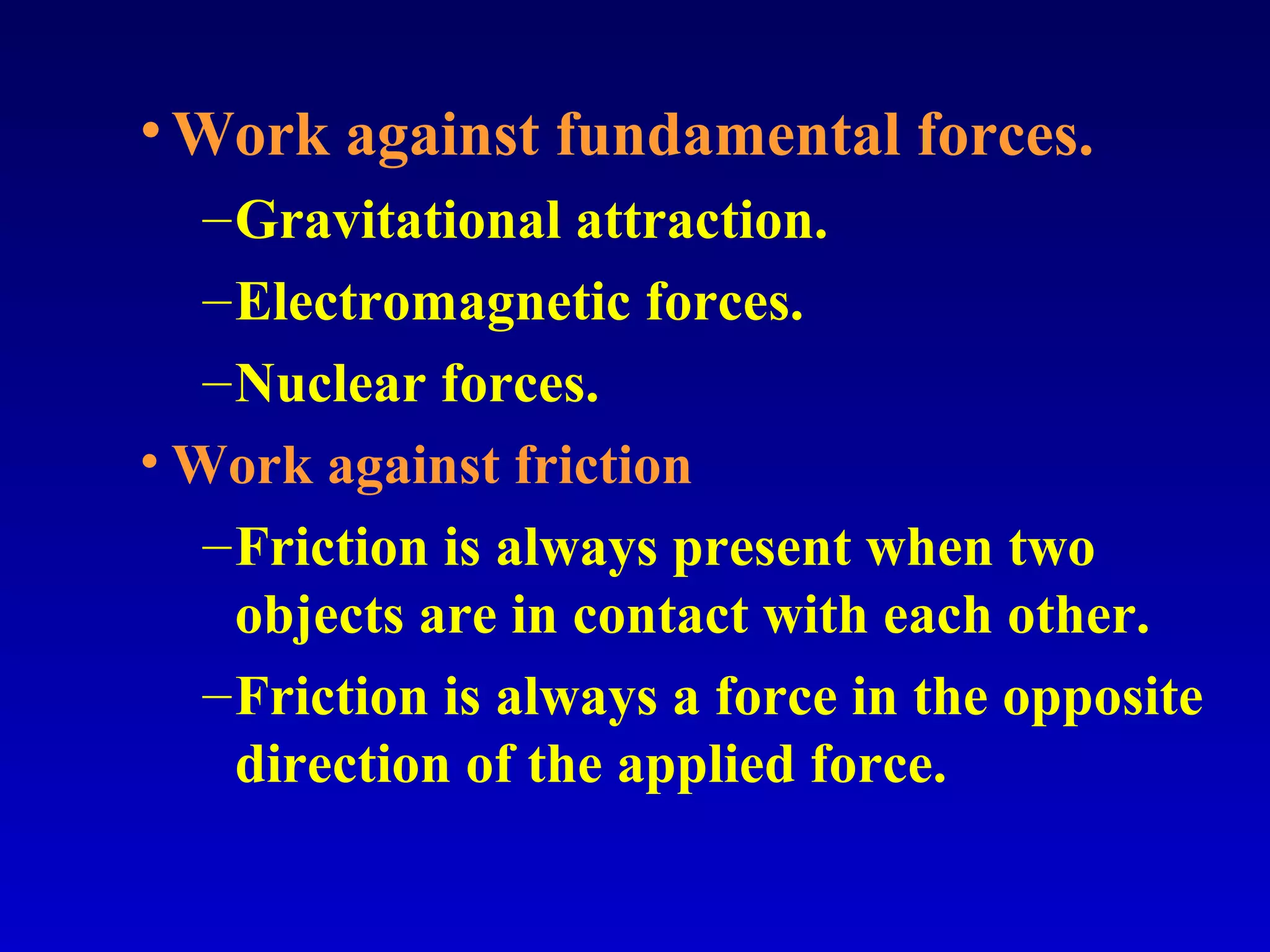 • Work against fundamental forces.

– Gravitational attraction.

– Electromagnetic forces.

– Nuclear forces.

• Work against friction

– Friction is always present when two objects are in contact with each other.

– Friction is always a force in the opposite direction of the applied force.